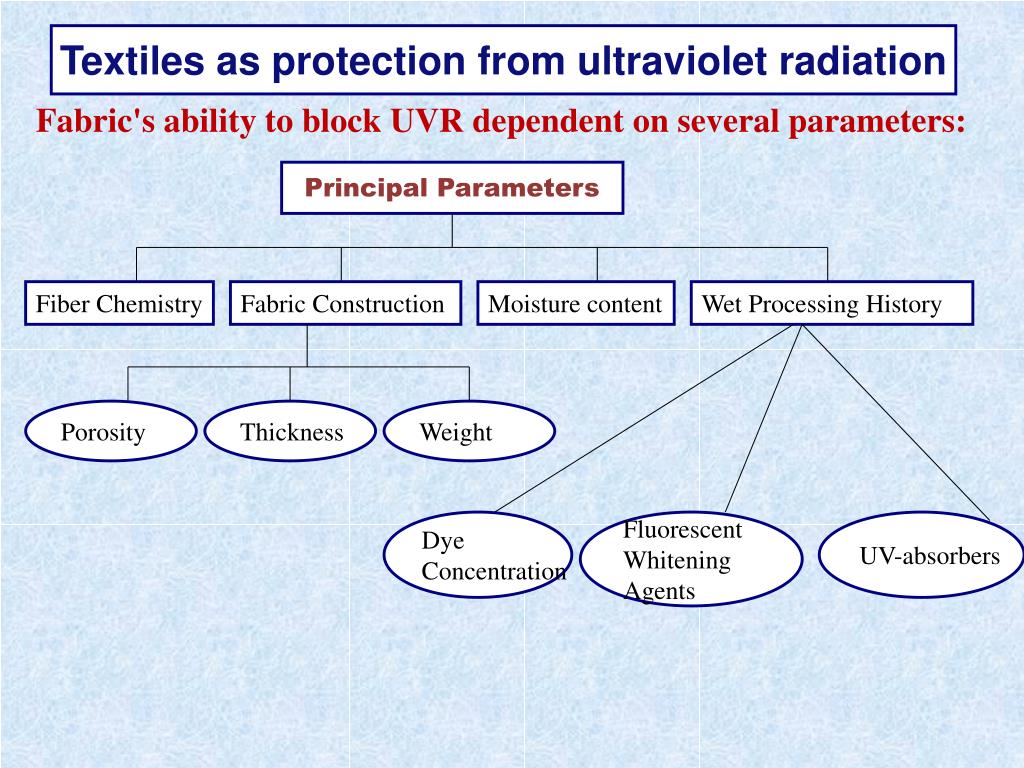 Textiles as protection from ultraviolet radiation

Fabric's ability to block UVR dependent on several parameters:

Principal Parameters

Fiber Chemistry

Fabric Construction

Moisture content

Wet Processing History

Porosity

Thickness

Weight

Dye Concentration

Fluorescent Whitening Agents

UV-absorbers